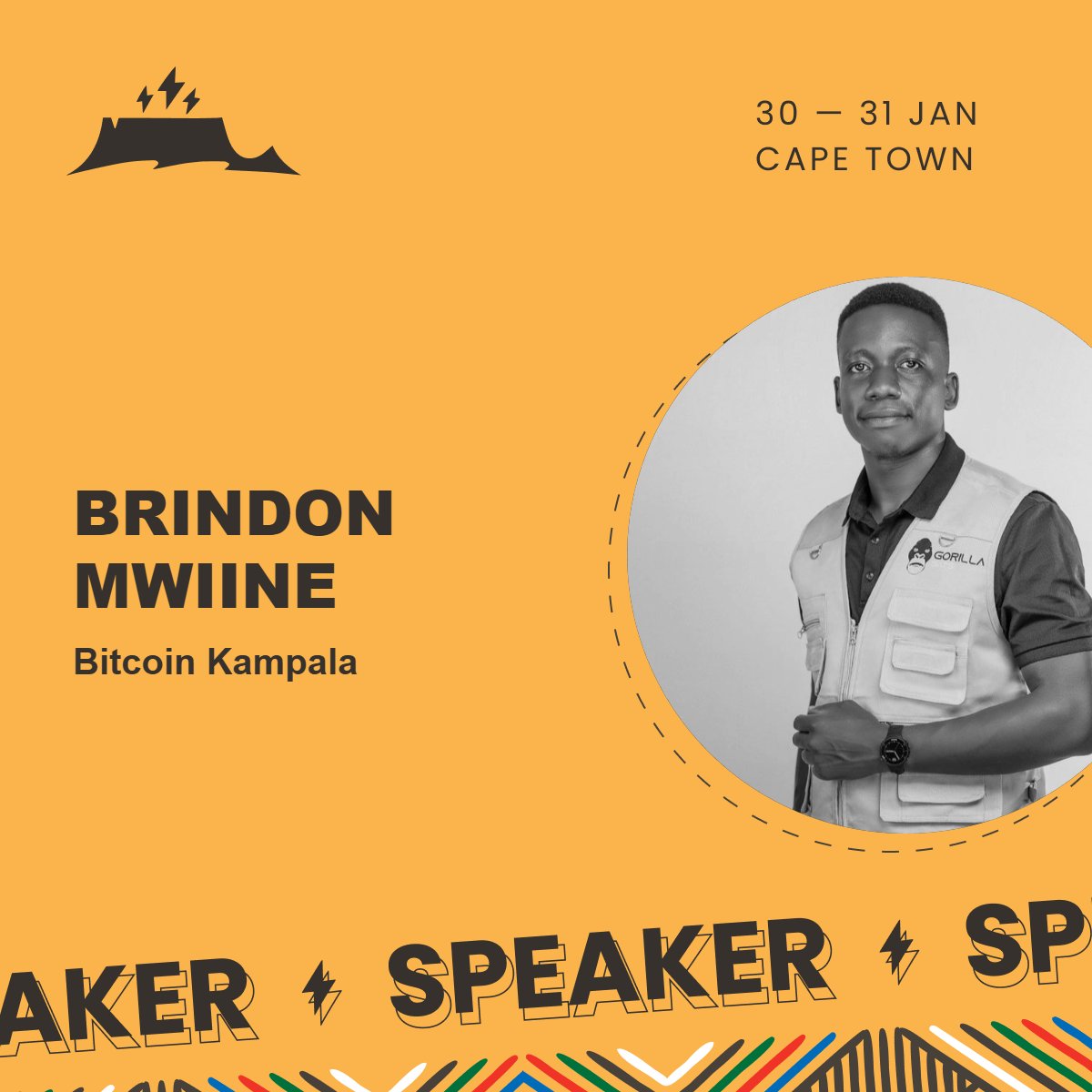 30 — 31 JAN
CAPE TOWN

BRINDON MWIINE

Bitcoin Kampala

GORILLA

AKER SPEAKER SP